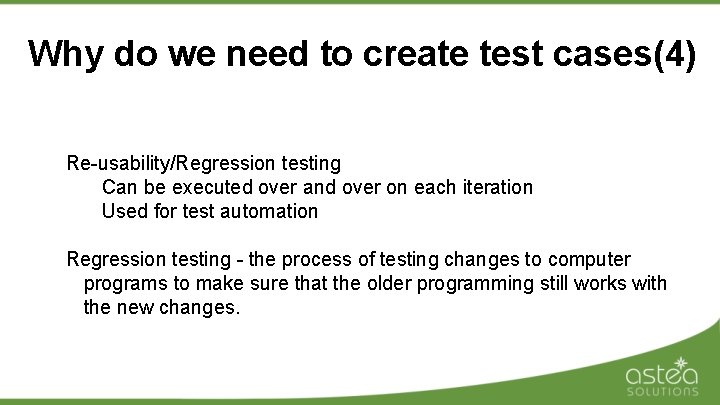 Why do we need to create test cases(4)

Re-usability/Regression testing
Can be executed over and over on each iteration
Used for test automation

Regression testing - the process of testing changes to computer programs to make sure that the older programming still works with the new changes.

astea
SOLUTIONS